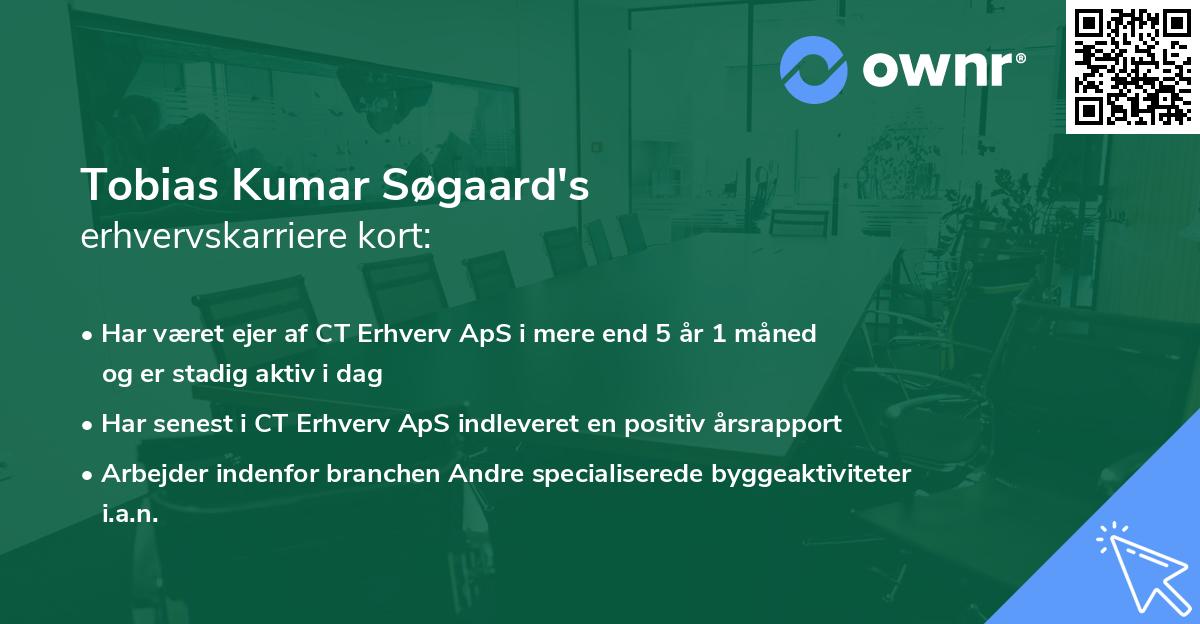 ownr®

Tobias Kumar Søgaard's
erhvervskarriere kort:

• Har været ejer af CT Erhverv ApS i mere end 5 år 1 måned og er stadig aktiv i dag

• Har senest i CT Erhverv ApS indleveret en positiv årsrapport

• Arbejder indenfor branchen Andre specialiserede byggeaktiviteter i.a.n.